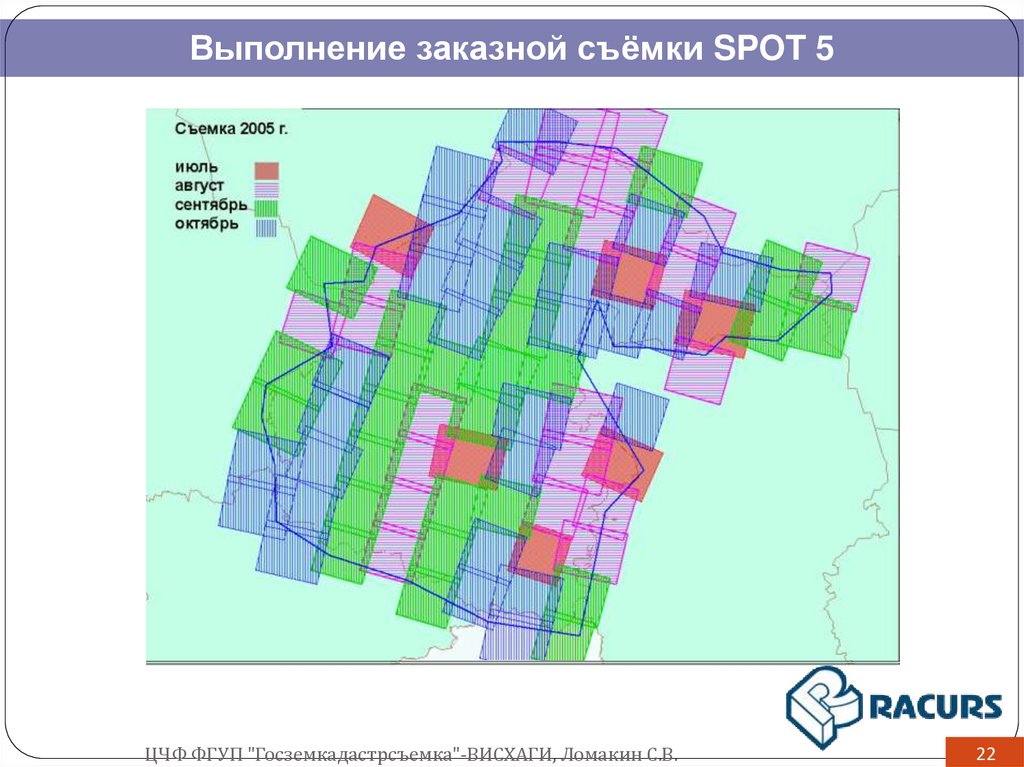 Выполнение заказной съёмки SPOT 5

Съемка 2005 г.

июль
август
сентябрь
октябрь

RACURS

ЦЧФ ФГУП "Госземкадастрсъемка"-ВИСХАГИ, Ломакин С.В.

22